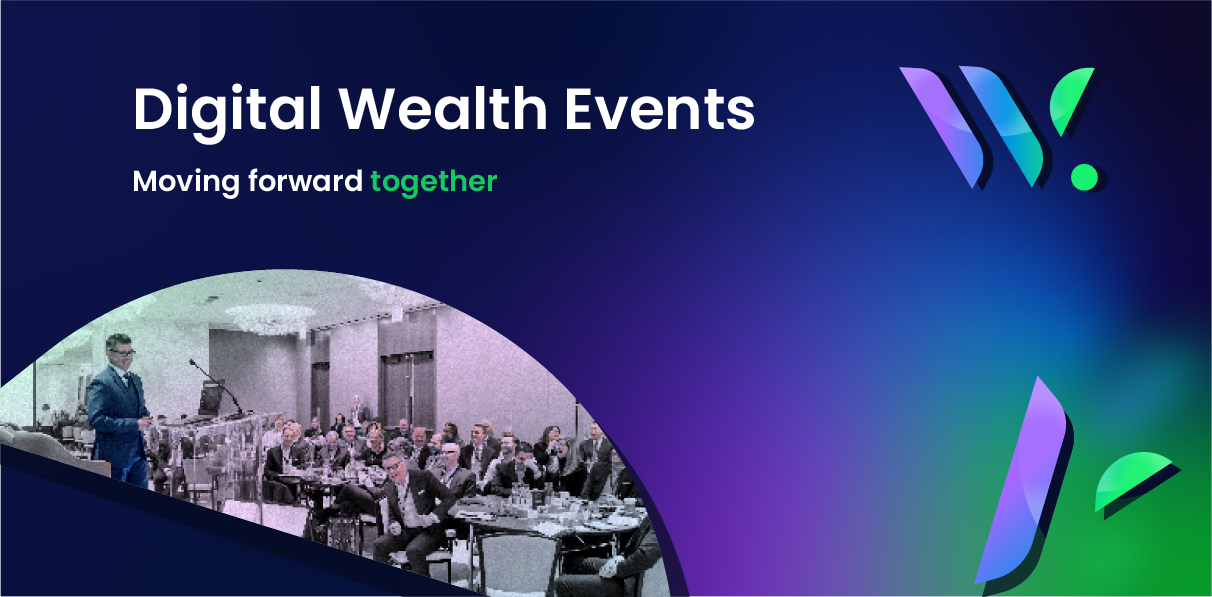 Digital Wealth Events

Moving forward together